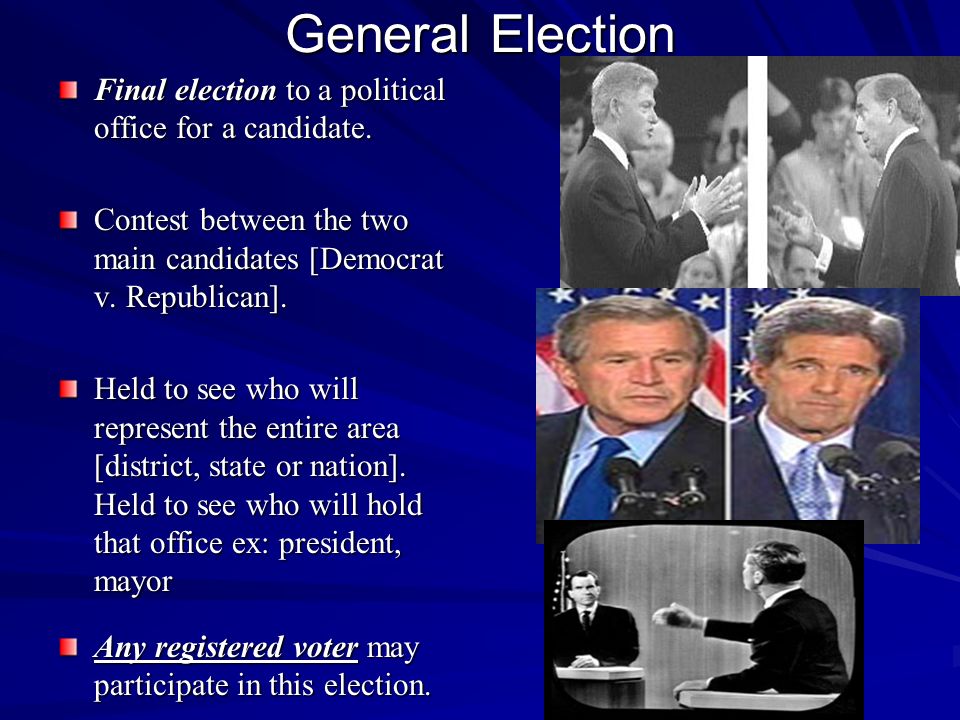 General Election

Final election to a political office for a candidate.

Contest between the two main candidates [Democrat v. Republican].

Held to see who will represent the entire area [district, state or nation]. Held to see who will hold that office ex: president, mayor

Any registered voter may participate in this election.